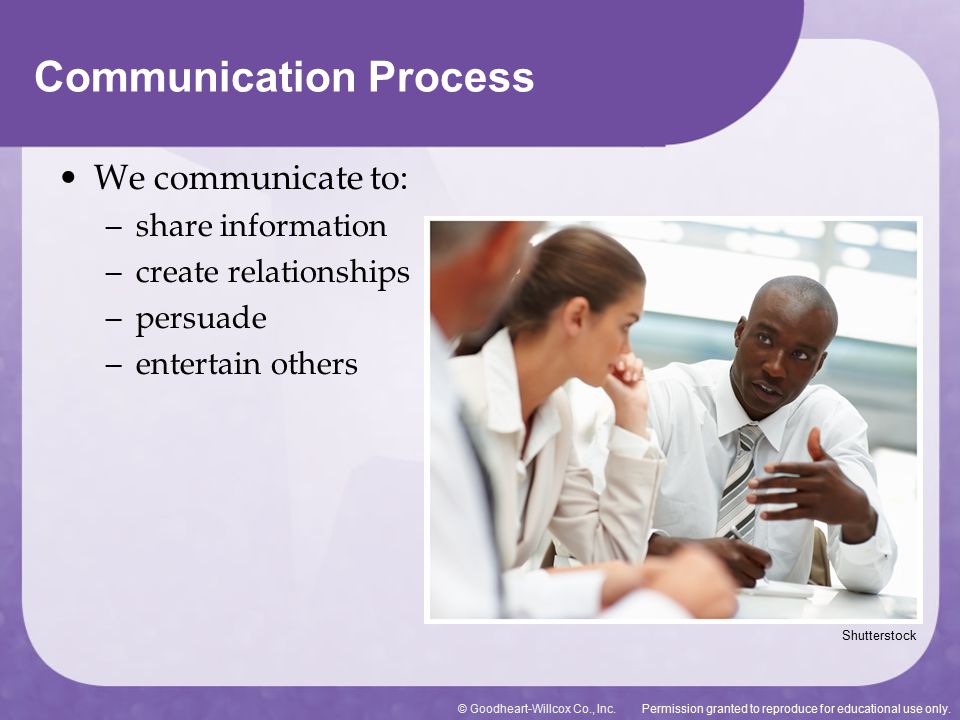 Communication Process

• We communicate to:
– share information
– create relationships
– persuade
– entertain others

Shutterstock

© Goodheart-Willcox Co., Inc. Permission granted to reproduce for educational use only.